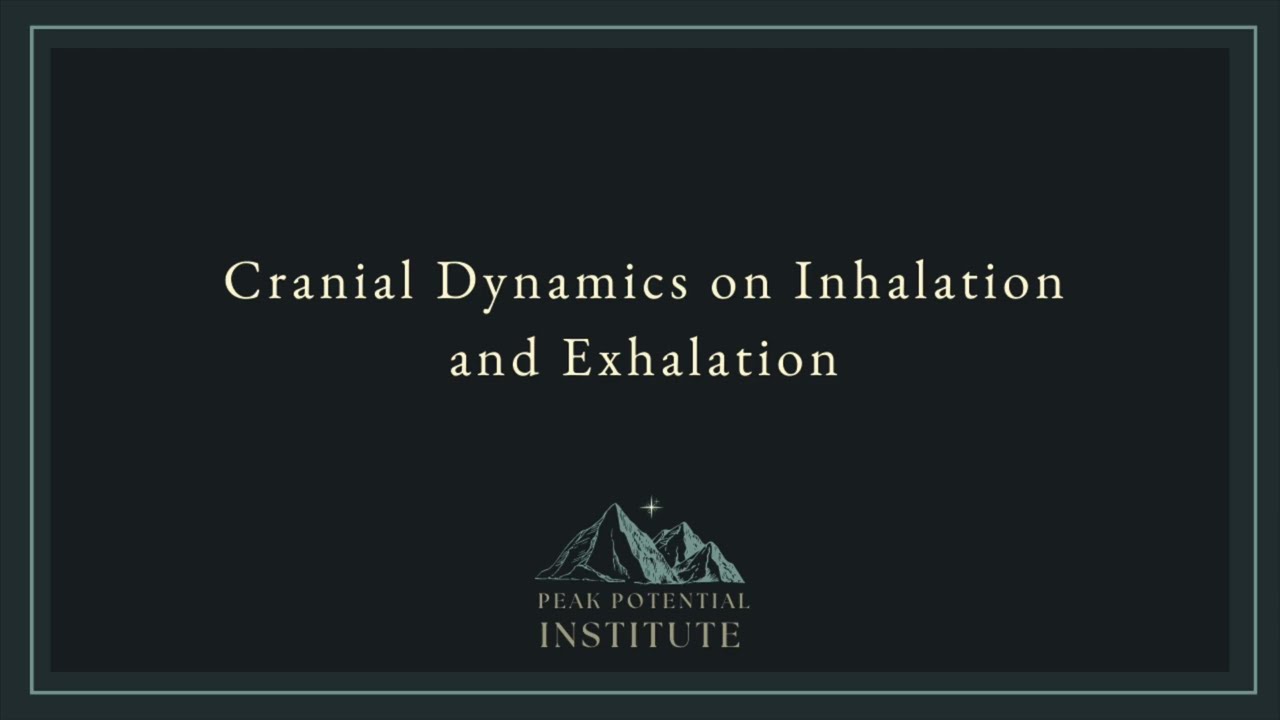 Cranial Dynamics on Inhalation and Exhalation

PEAK POTENTIAL
INSTITUTE